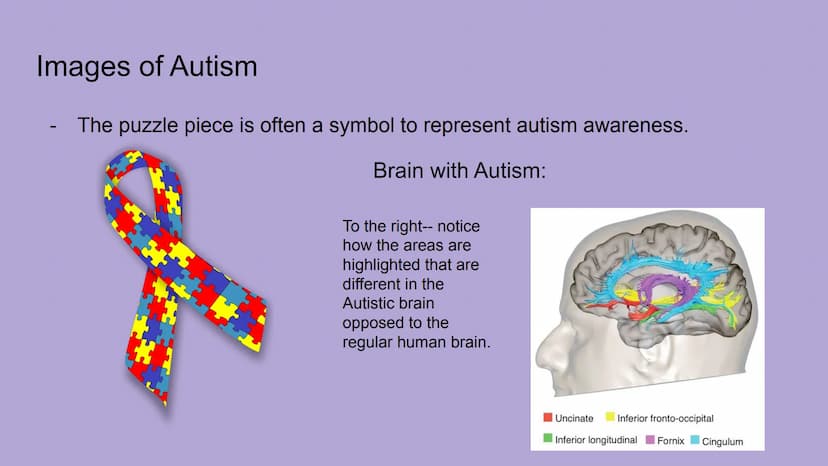 Images of Autism

- The puzzle piece is often a symbol to represent autism awareness.

Brain with Autism:

To the right-- notice how the areas are highlighted that are different in the Autistic brain opposed to the regular human brain.

Uncinate
Inferior fronto-occipital
Inferior longitudinal
Fornix
Cingulum